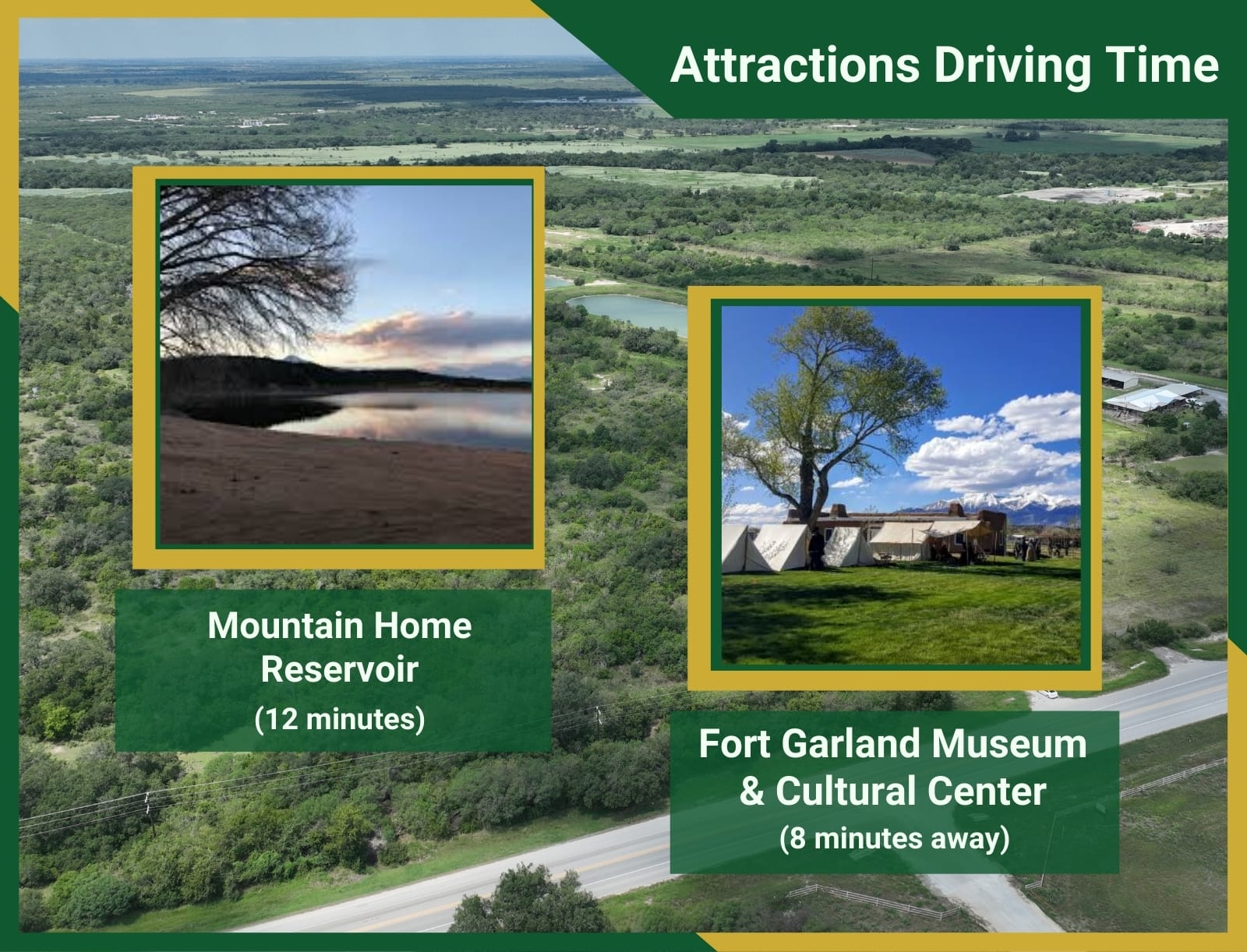 Attractions Driving Time

Mountain Home Reservoir
(12 minutes)

Fort Garland Museum & Cultural Center
(8 minutes away)